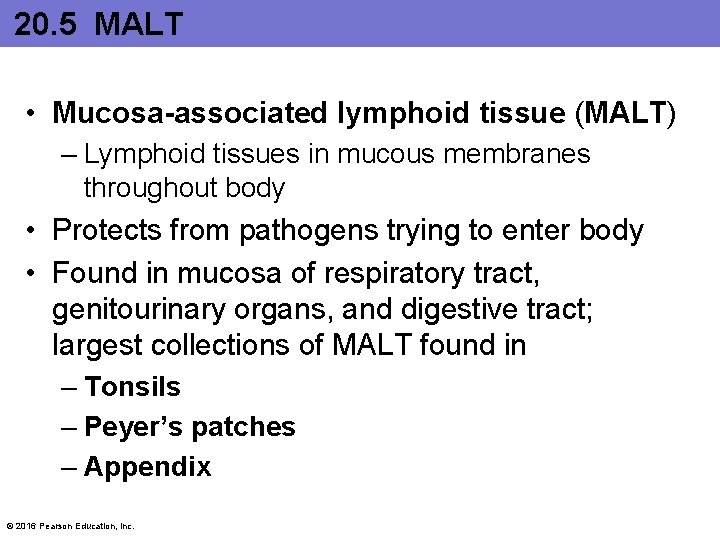 20.5 MALT

• Mucosa-associated lymphoid tissue (MALT)
– Lymphoid tissues in mucous membranes throughout body
• Protects from pathogens trying to enter body
• Found in mucosa of respiratory tract, genitourinary organs, and digestive tract; largest collections of MALT found in
– Tonsils
– Peyer's patches
– Appendix

© 2016 Pearson Education, Inc.